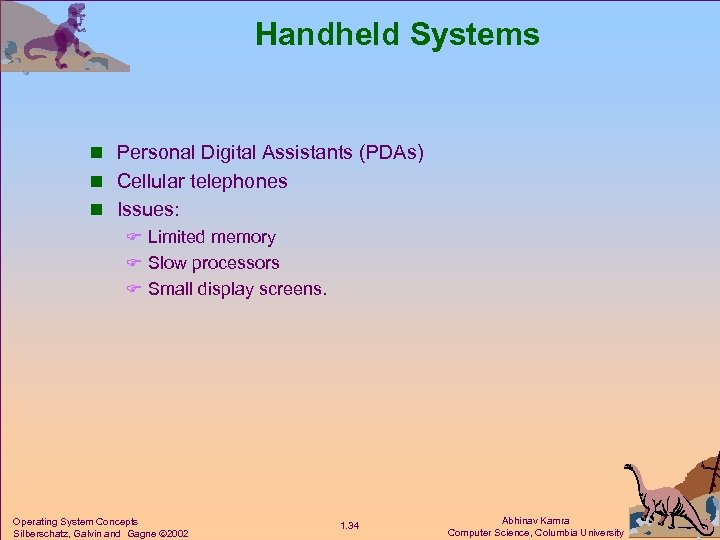 Handheld Systems

- Personal Digital Assistants (PDAs)
- Cellular telephones
- Issues:
  - Limited memory
  - Slow processors
  - Small display screens.

Operating System Concepts
Silberschatz, Galvin and Gagne ©2002

1.34

Abhinav Kamra
Computer Science, Columbia University